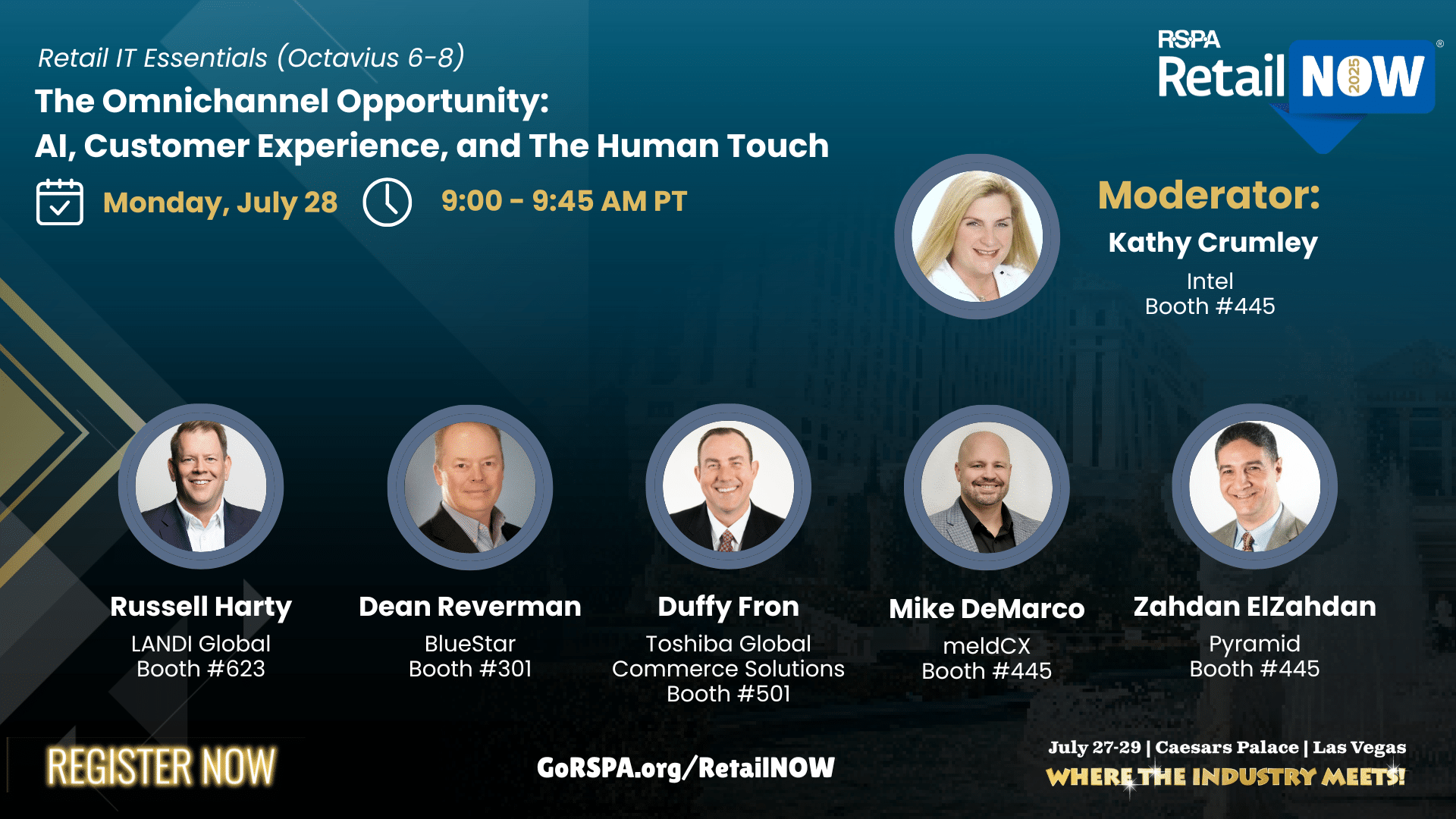 Retail IT Essentials (Octavius 6-8)

The Omnichannel Opportunity: AI, Customer Experience, and The Human Touch

Monday, July 28 9:00 - 9:45 AM PT

RSPA Retail NOW 2025 ®

Moderator:
Kathy Crumley
Intel
Booth #445

Russell Harty
LANDI Global
Booth #623

Dean Reverman
BlueStar
Booth #301

Duffy Fron
Toshiba Global Commerce Solutions
Booth #501

Mike DeMarco
meldCX
Booth #445

Zahdan ElZahdan
Pyramid
Booth #445

REGISTER NOW

GoRSPA.org/RetailNOW

July 27-29 | Caesars Palace | Las Vegas
WHERE THE INDUSTRY MEETS!